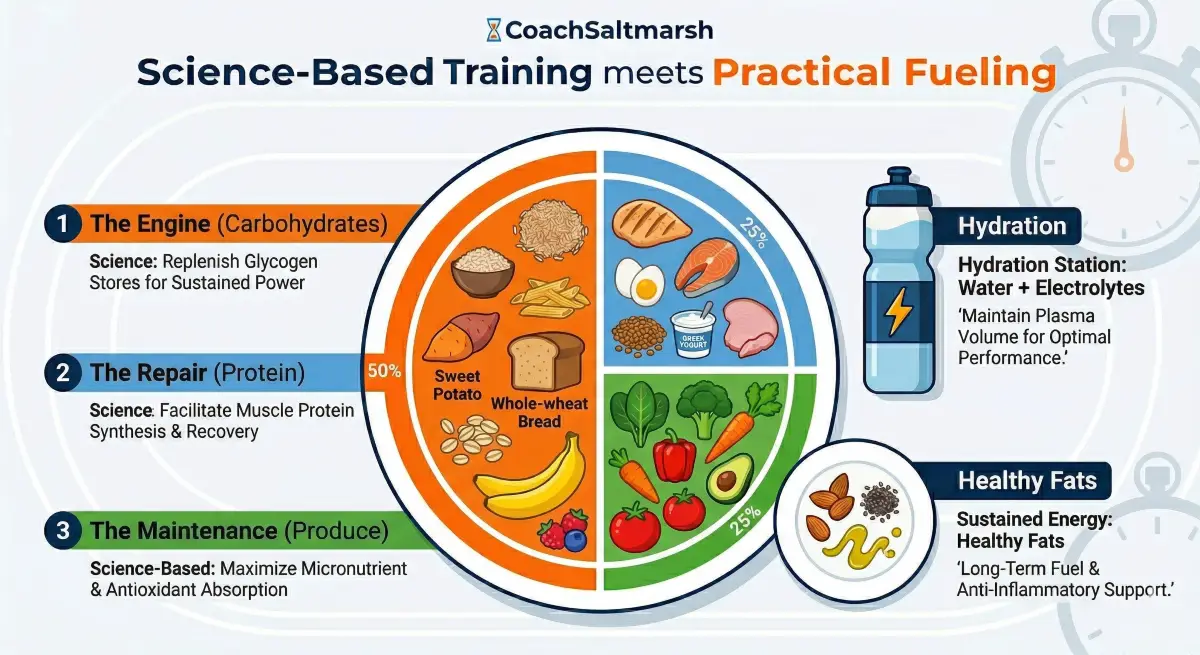 CoachSaltmarsh

Science-Based Training meets Practical Fueling

1 The Engine (Carbohydrates)

Science: Replenish Glycogen Stores for Sustained Power

2 The Repair (Protein)

Science: Facilitate Muscle Protein Synthesis & Recovery

3 The Maintenance (Produce)

Science-Based: Maximize Micronutrient & Antioxidant Absorption

50%

Sweet Potato

Whole-wheat Bread

25%

GREEK YOGURT

25%

Hydration

Hydration Station: Water + Electrolytes

'Maintain Plasma Volume for Optimal Performance.'

Healthy Fats

Sustained Energy: Healthy Fats

'Long-Term Fuel & Anti-Inflammatory Support.'